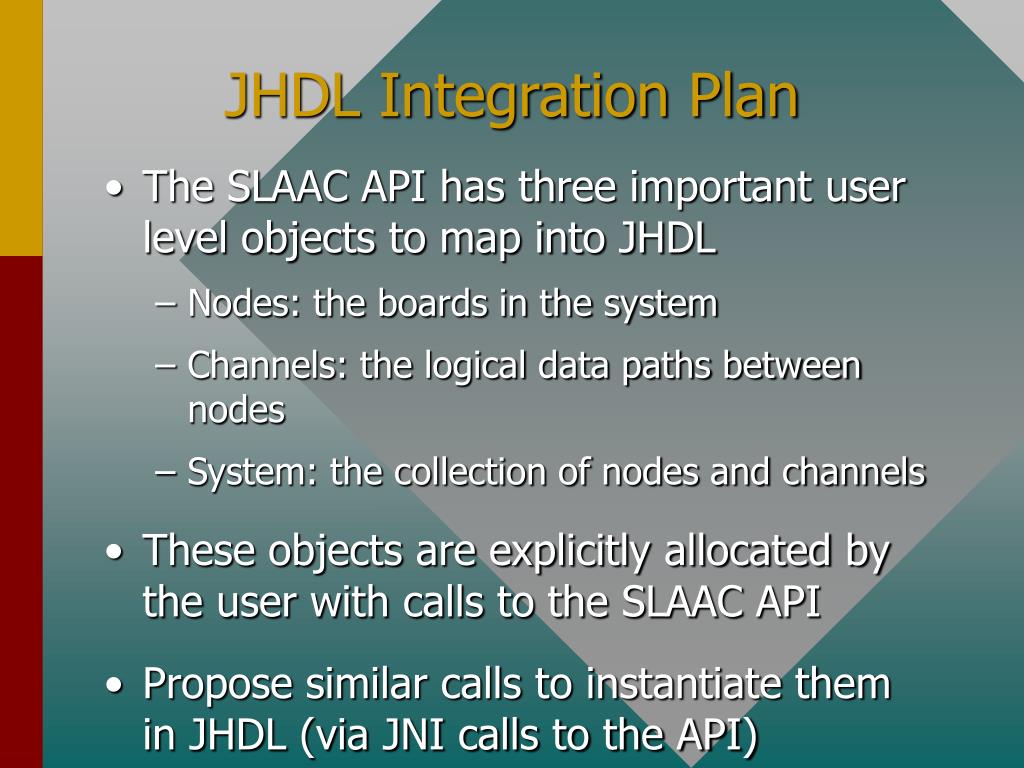 JHDL Integration Plan

• The SLAAC API has three important user level objects to map into JHDL

– Nodes: the boards in the system

– Channels: the logical data paths between nodes

– System: the collection of nodes and channels

• These objects are explicitly allocated by the user with calls to the SLAAC API

• Propose similar calls to instantiate them in JHDL (via JNI calls to the API)